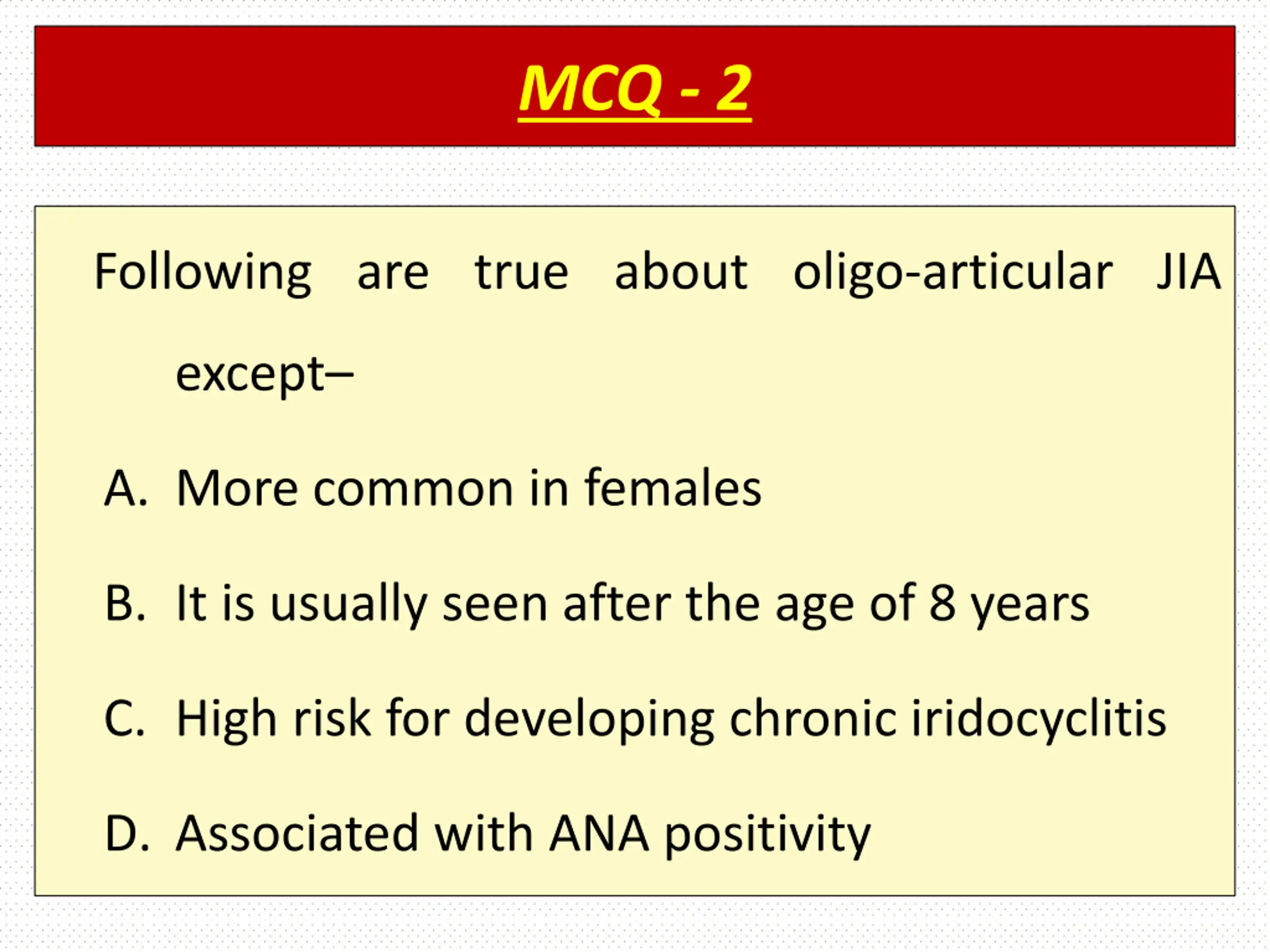 MCQ - 2

Following are true about oligo-articular JIA except–

A. More common in females

B. It is usually seen after the age of 8 years

C. High risk for developing chronic iridocyclitis

D. Associated with ANA positivity